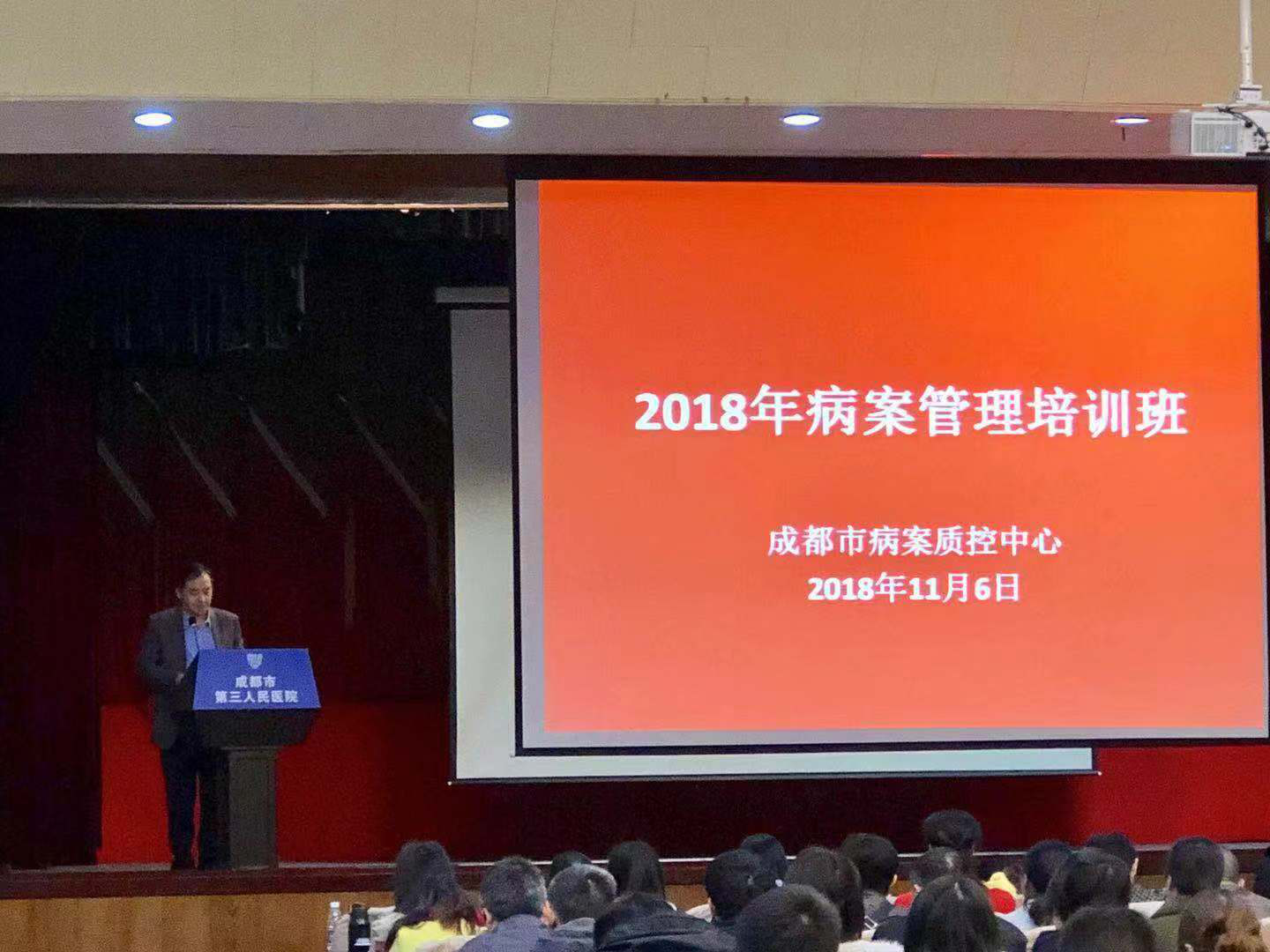 成都市
第三人民医院

2018年病案管理培训班

成都市病案质控中心
2018年11月6日